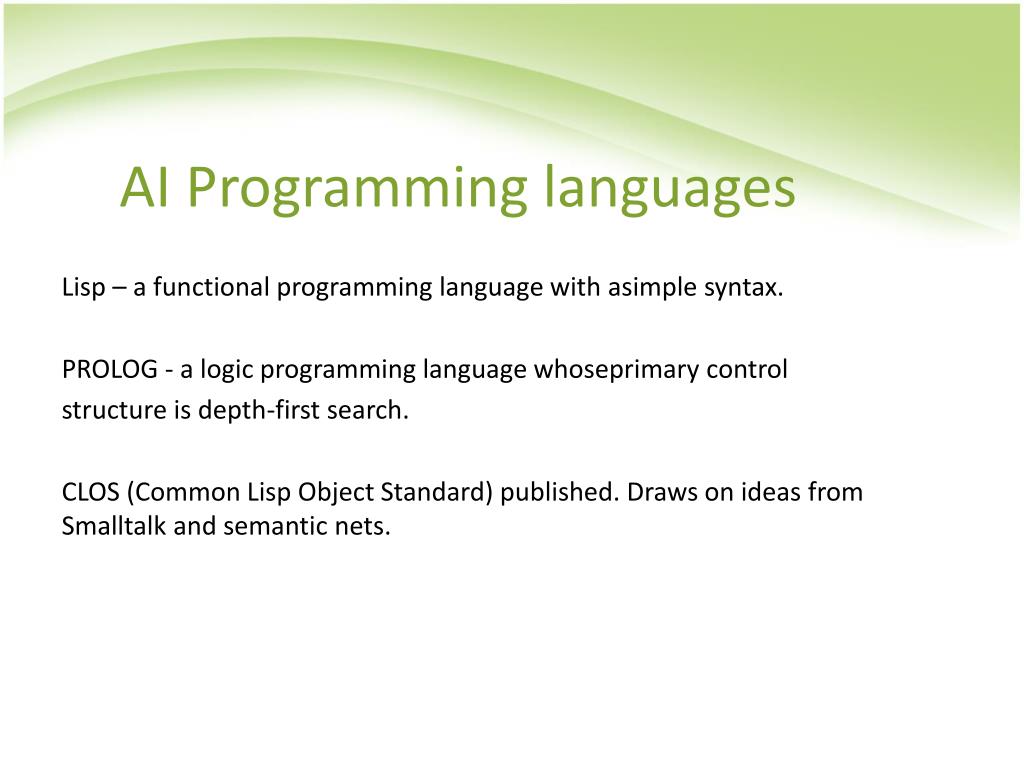 AI Programming languages

Lisp – a functional programming language with asimple syntax.

PROLOG - a logic programming language whoseprimary control structure is depth-first search.

CLOS (Common Lisp Object Standard) published. Draws on ideas from Smalltalk and semantic nets.